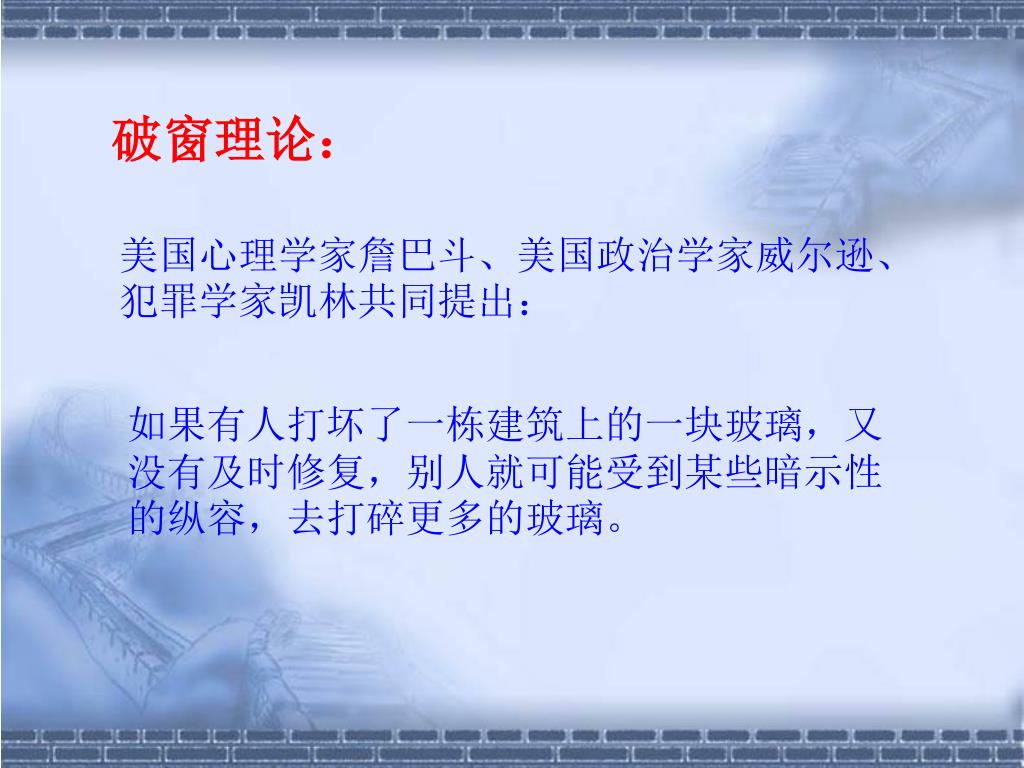 破窗理论：

美国心理学家詹巴斗、美国政治学家威尔逊、犯罪学家凯林共同提出：

如果有人打坏了一栋建筑上的一块玻璃，又没有及时修复，别人就可能受到某些暗示性的纵容，去打碎更多的玻璃。